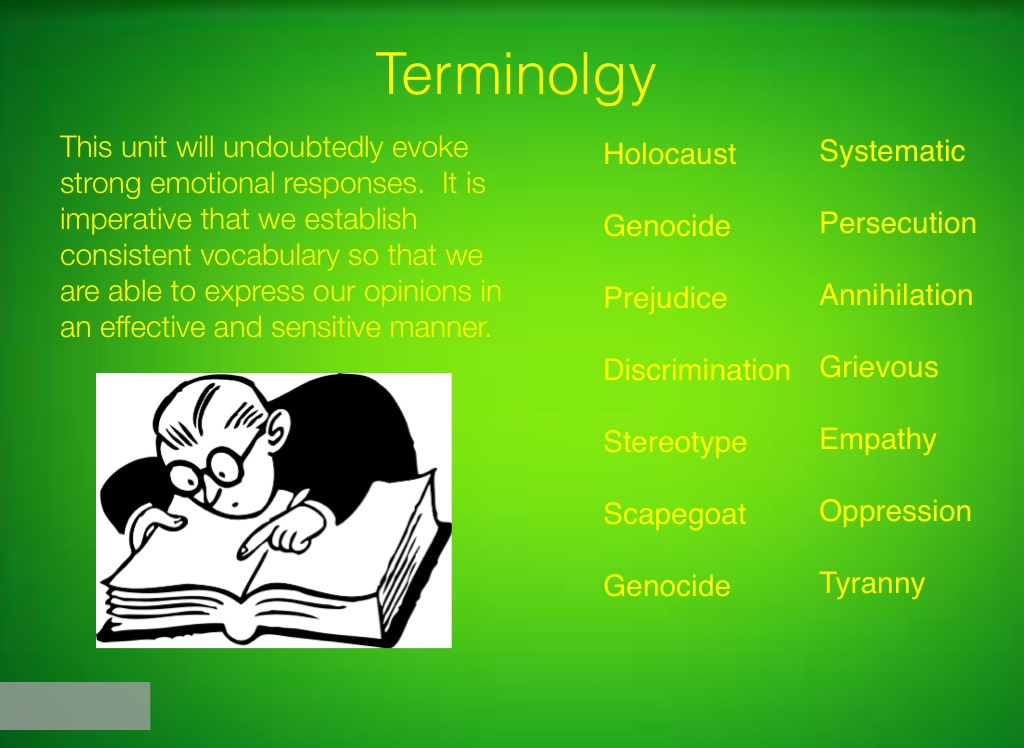 Terminolgy

This unit will undoubtedly evoke strong emotional responses. It is imperative that we establish consistent vocabulary so that we are able to express our opinions in an effective and sensitive manner.

Holocaust

Genocide

Prejudice

Discrimination

Stereotype

Scapegoat

Genocide

Systematic

Persecution

Annihilation

Grievous

Empathy

Oppression

Tyranny